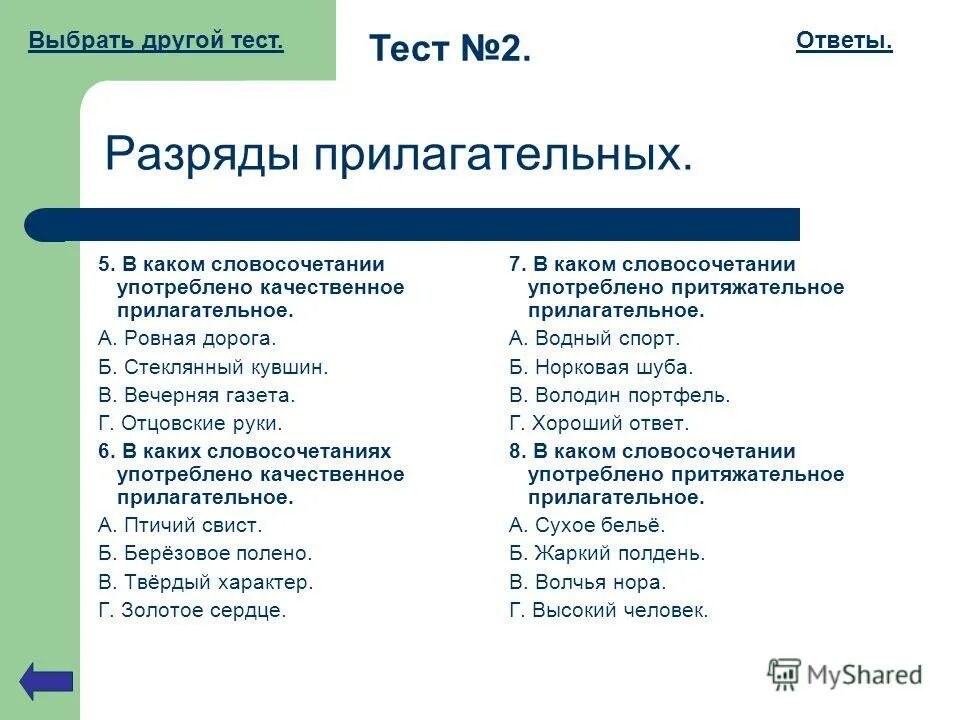 Выбрать другой тест.

Тест №2.

Ответы.

Разряды прилагательных.

5. В каком словосочетании употреблено качественное прилагательное.

А. Ровная дорога.

Б. Стеклянный кувшин.

В. Вечерняя газета.

Г. Отцовские руки.

6. В каких словосочетаниях употреблено качественное прилагательное.

А. Птичий свист.

Б. Берёзовое полено.

В. Твёрдый характер.

Г. Золотое сердце.

7. В каком словосочетании употреблено притяжательное прилагательное.

А. Водный спорт.

Б. Норковая шуба.

В. Володин портфель.

Г. Хороший ответ.

8. В каком словосочетании употреблено притяжательное прилагательное.

А. Сухое бельё.

Б. Жаркий полдень.

В. Волчья нора.

Г. Высокий человек.

MyShared